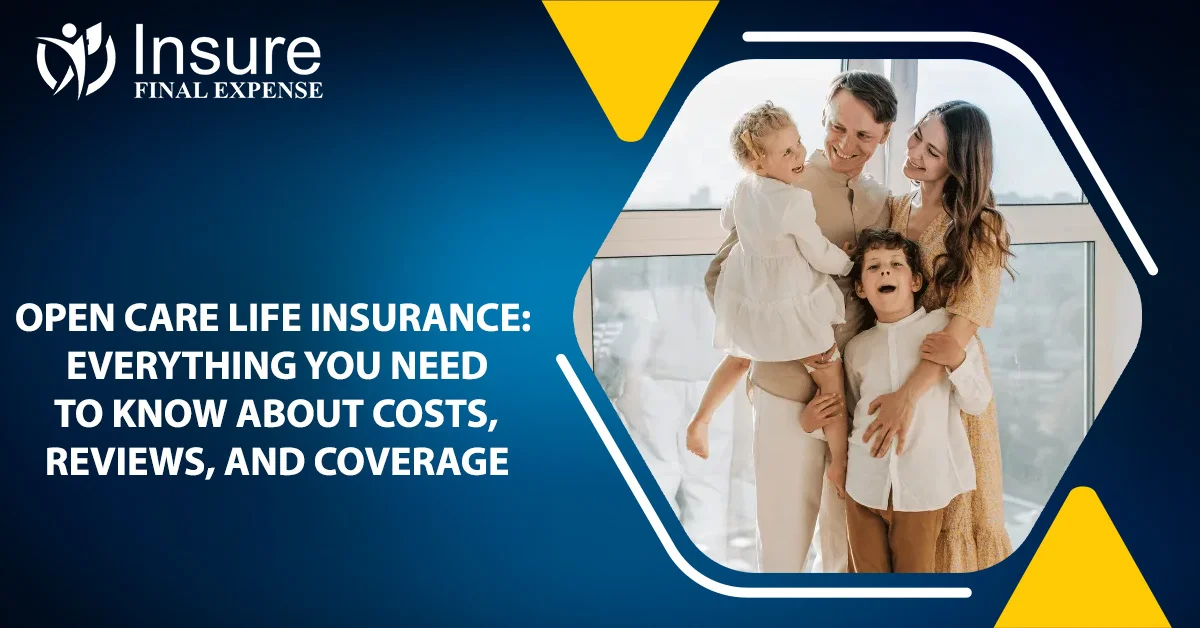 Insure
FINAL EXPENSE

OPEN CARE LIFE INSURANCE: EVERYTHING YOU NEED TO KNOW ABOUT COSTS, REVIEWS, AND COVERAGE